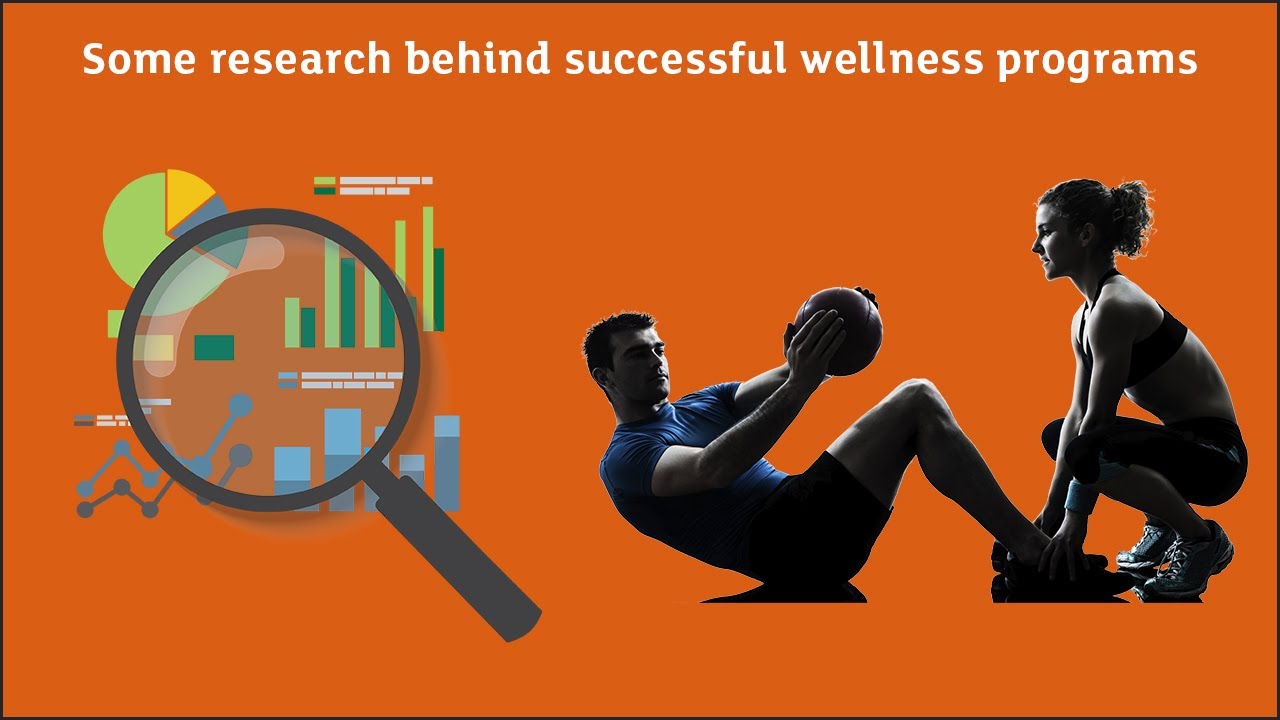 Some research behind successful wellness programs